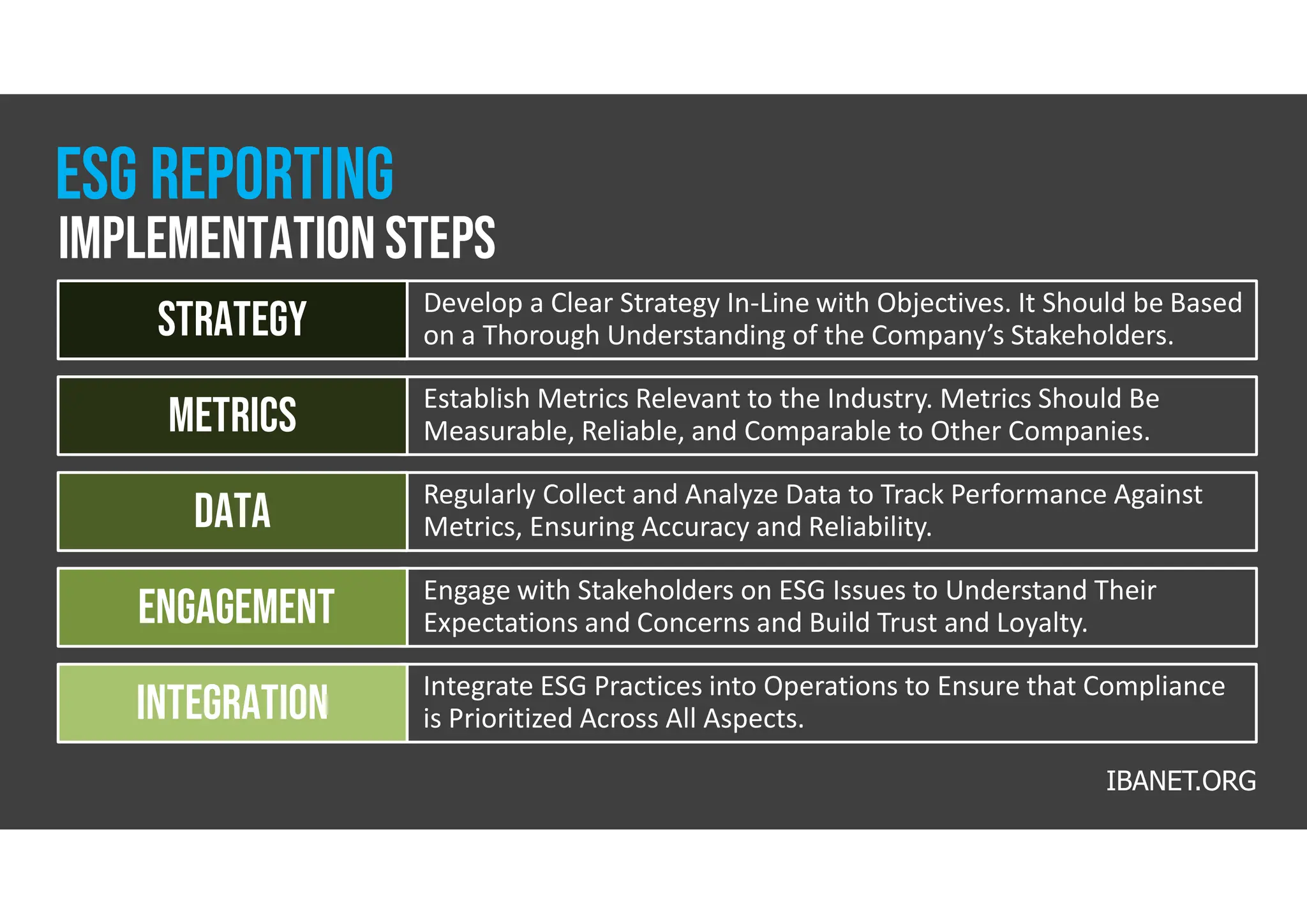 ESG REPORTING
IMPLEMENTATION STEPS

| STRATEGY | Develop a Clear Strategy In-Line with Objectives. It Should be Based on a Thorough Understanding of the Company's Stakeholders. |
|---|---|
| METRICS | Establish Metrics Relevant to the Industry. Metrics Should Be Measurable, Reliable, and Comparable to Other Companies. |
| DATA | Regularly Collect and Analyze Data to Track Performance Against Metrics, Ensuring Accuracy and Reliability. |
| ENGAGEMENT | Engage with Stakeholders on ESG Issues to Understand Their Expectations and Concerns and Build Trust and Loyalty. |
| INTEGRATION | Integrate ESG Practices into Operations to Ensure that Compliance is Prioritized Across All Aspects. |

IBANET.ORG